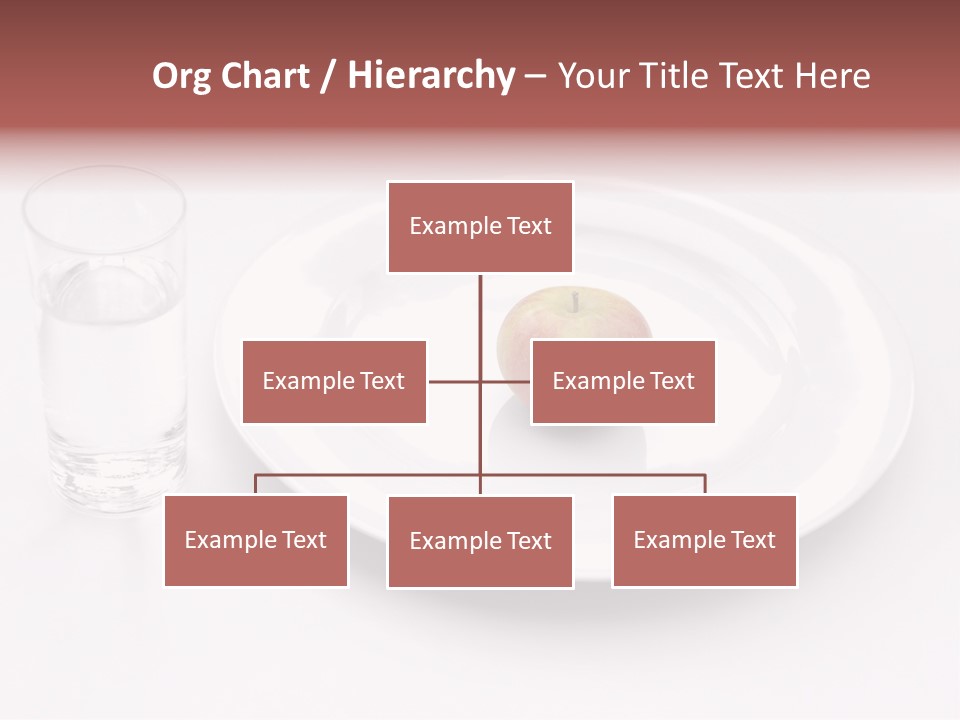 Org Chart / Hierarchy – Your Title Text Here

Example Text

Example Text

Example Text

Example Text

Example Text

Example Text